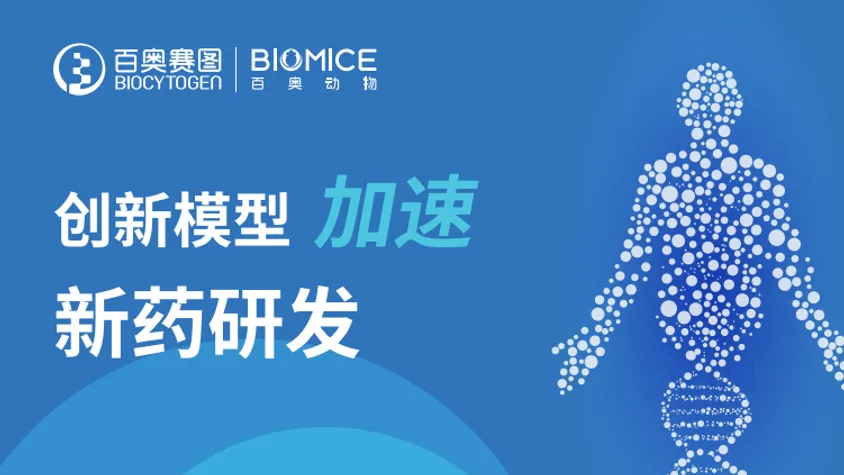 百奥赛图
BIOCYTOGEN
BIOMICE
百奥动物

创新模型 加速
新药研发